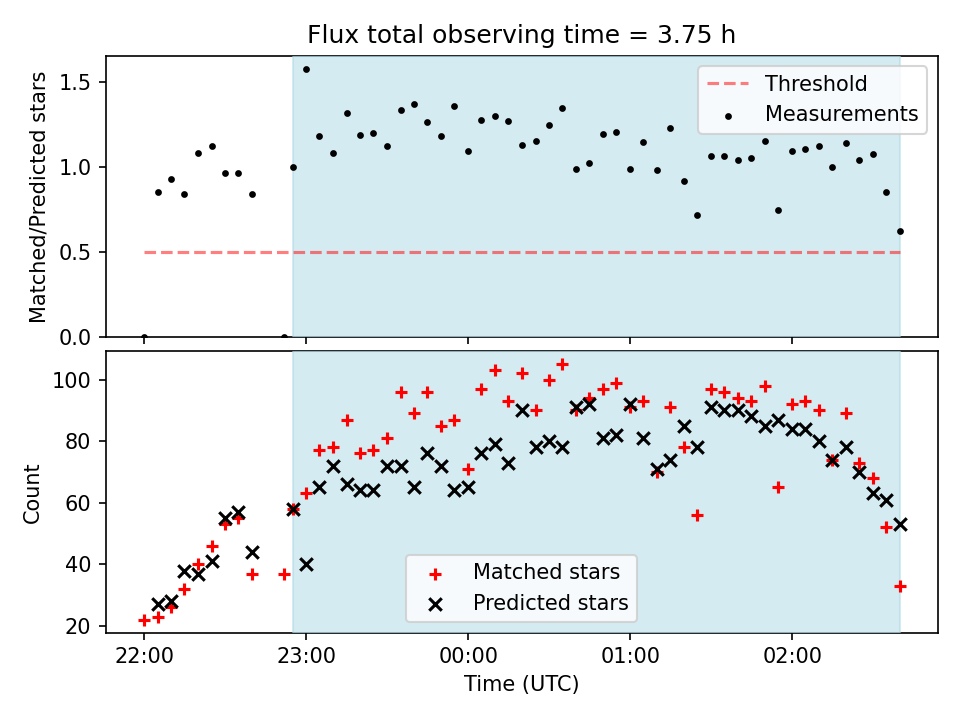 Flux total observing time = 3.75 h

Matched/Predicted stars

1.5
1.0
0.5
0.0

Threshold
Measurements

Count

100
80
60
40
20

Matched stars
Predicted stars

22:00
23:00
00:00
01:00
02:00

Time (UTC)